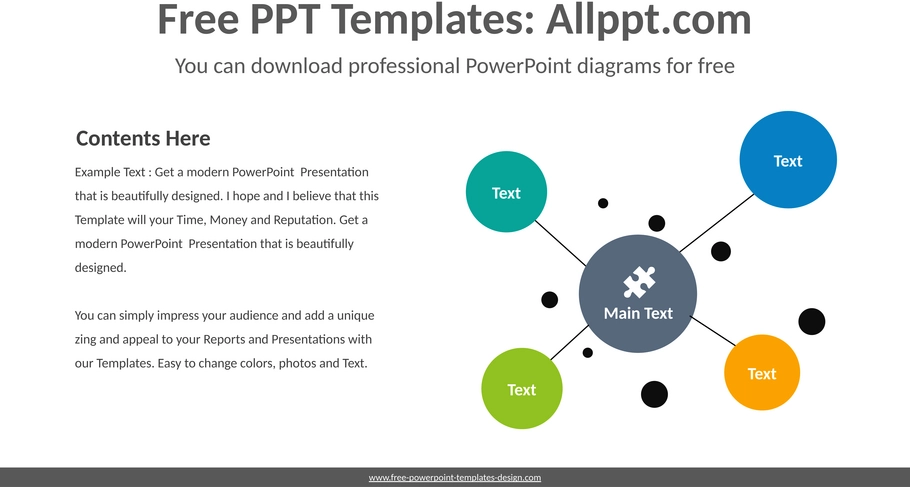 Free PPT Templates: Allppt.com

You can download professional PowerPoint diagrams for free

Contents Here

Example Text : Get a modern PowerPoint Presentation that is beautifully designed. I hope and I believe that this Template will your Time, Money and Reputation. Get a modern PowerPoint Presentation that is beautifully designed.

You can simply impress your audience and add a unique zing and appeal to your Reports and Presentations with our Templates. Easy to change colors, photos and Text.

Text

Text

Main Text

Text

Text

www.free-powerpoint-templates-design.com